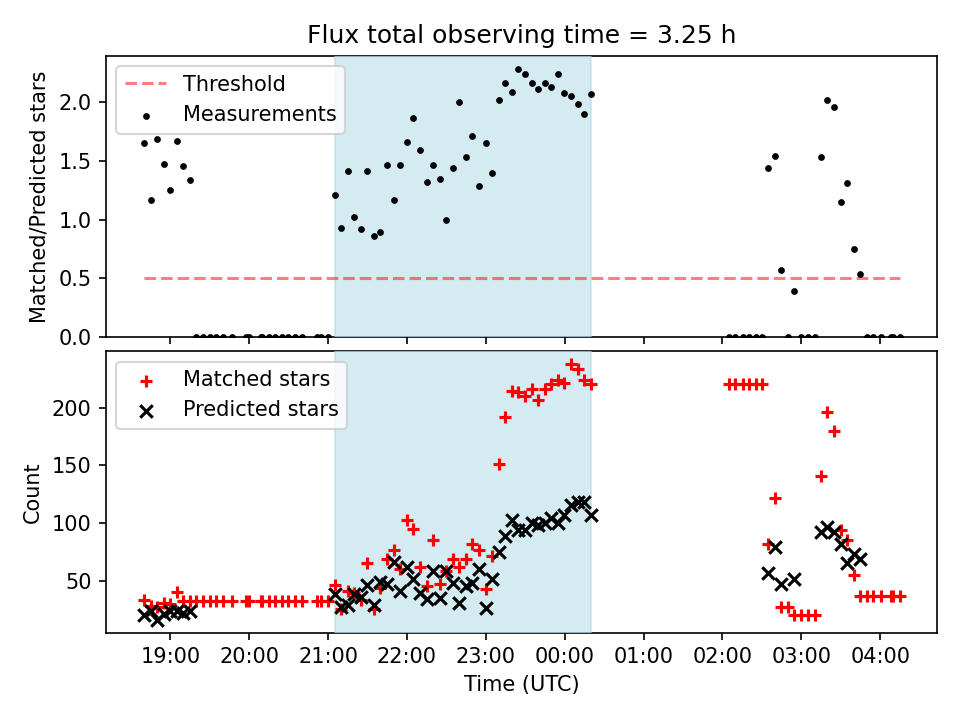 Flux total observing time = 3.25 h

Threshold
Measurements

Matched/Predicted stars

2.0
1.5
1.0
0.5
0.0

Matched stars
Predicted stars

Count

200
150
100
50

19:00
20:00
21:00
22:00
23:00
00:00
01:00
02:00
03:00
04:00

Time (UTC)